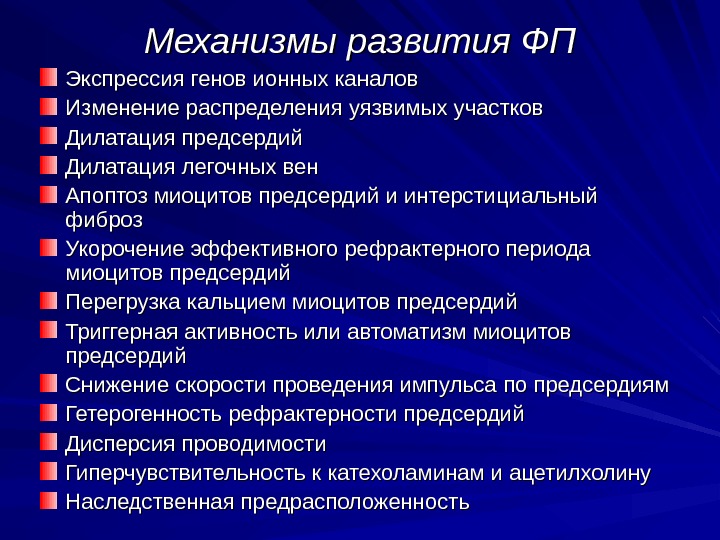 Механизмы развития ФП

Экспрессия генов ионных каналов
Изменение распределения уязвимых участков
Дилатация предсердий
Дилатация легочных вен
Апоптоз миоцитов предсердий и интерстициальный фиброз
Укорочение эффективного рефрактерного периода миоцитов предсердий
Перегрузка кальцием миоцитов предсердий
Триггерная активность или автоматизм миоцитов предсердий
Снижение скорости проведения импульса по предсердиям
Гетерогенность рефрактерности предсердий
Дисперсия проводимости
Гиперчувствительность к катехоламинам и ацетилхолину
Наследственная предрасположенность